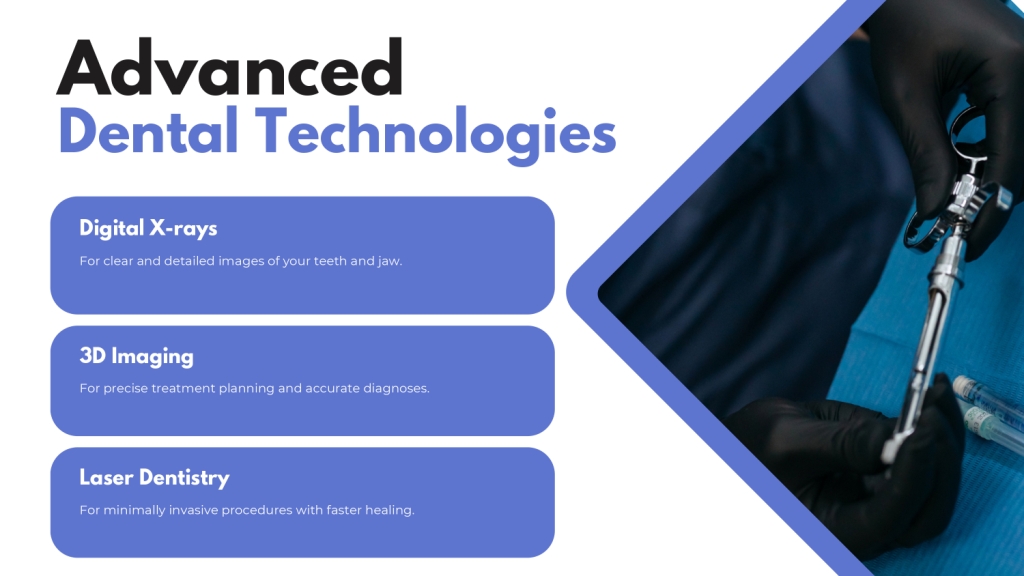 Advanced
Dental Technologies

Digital X-rays

For clear and detailed images of your teeth and jaw.

3D Imaging

For precise treatment planning and accurate diagnoses.

Laser Dentistry

For minimally invasive procedures with faster healing.